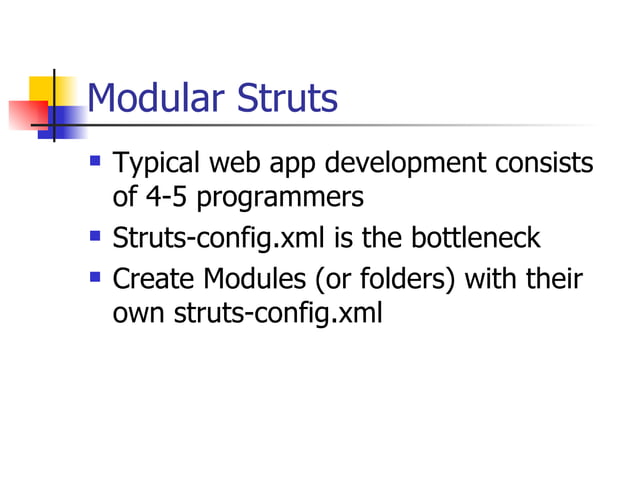 Modular Struts

- Typical web app development consists of 4-5 programmers
- Struts-config.xml is the bottleneck
- Create Modules (or folders) with their own struts-config.xml